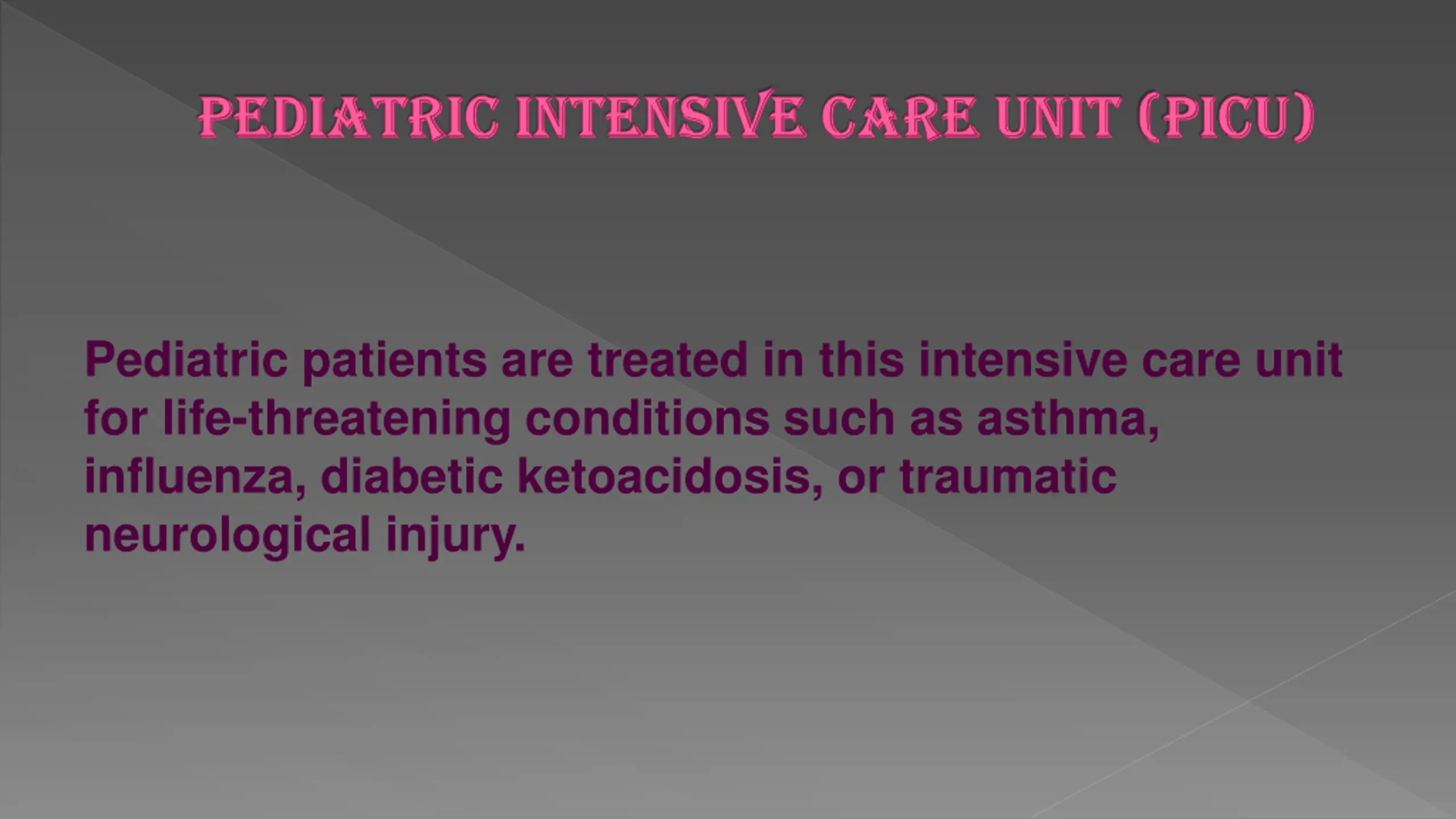 PEDIATRIC INTENSIVE CARE UNIT (PICU)

Pediatric patients are treated in this intensive care unit for life-threatening conditions such as asthma, influenza, diabetic ketoacidosis, or traumatic neurological injury.